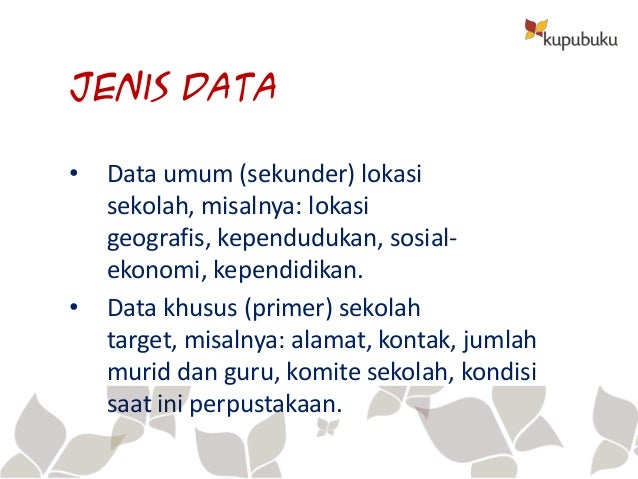 kupubuku

JENIS DATA

• Data umum (sekunder) lokasi sekolah, misalnya: lokasi geografis, kependudukan, sosial-ekonomi, kependidikan.
• Data khusus (primer) sekolah target, misalnya: alamat, kontak, jumlah murid dan guru, komite sekolah, kondisi saat ini perpustakaan.